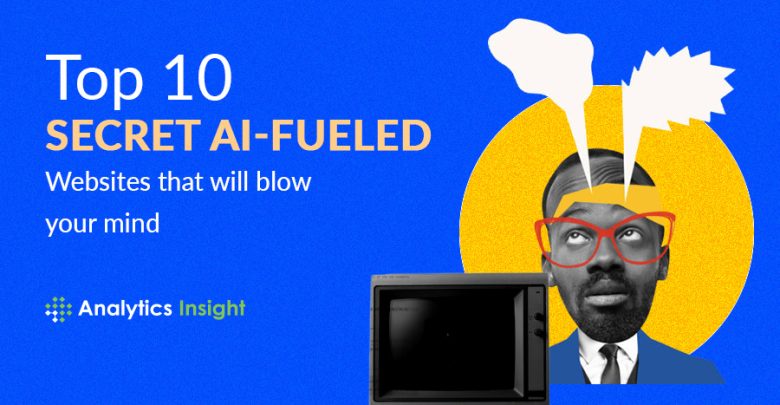 Top 10
SECRET AI-FUELED
Websites that will blow your mind

Analytics Insight